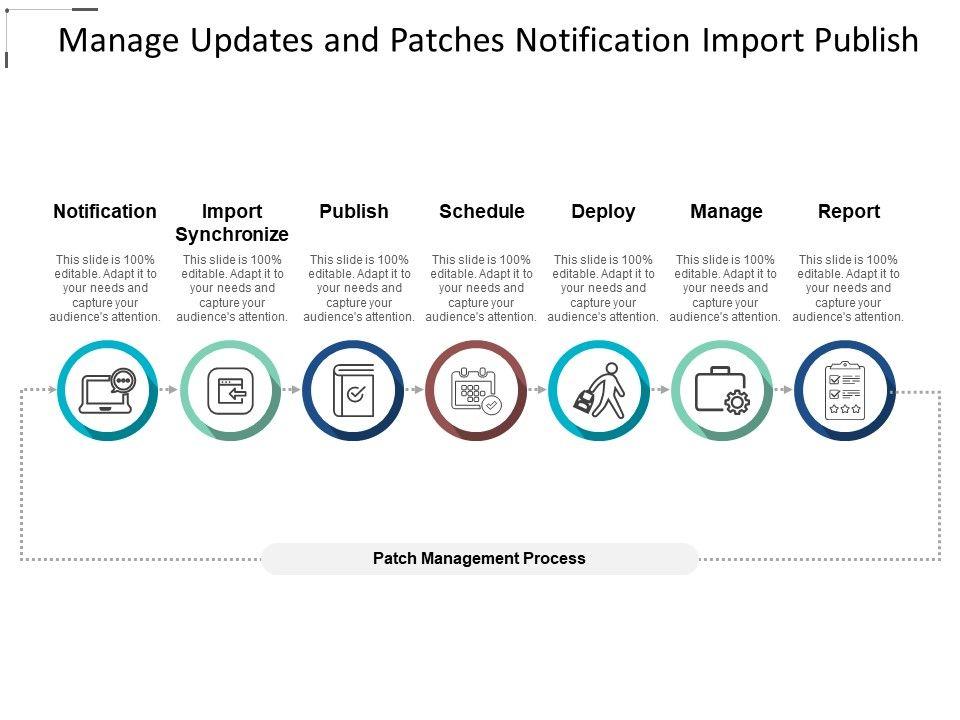 Manage Updates and Patches Notification Import Publish

Notification

This slide is 100% editable. Adapt it to your needs and capture your audience's attention.

Import Synchronize

This slide is 100% editable. Adapt it to your needs and capture your audience's attention.

Publish

This slide is 100% editable. Adapt it to your needs and capture your audience's attention.

Schedule

This slide is 100% editable. Adapt it to your needs and capture your audience's attention.

Deploy

This slide is 100% editable. Adapt it to your needs and capture your audience's attention.

Manage

This slide is 100% editable. Adapt it to your needs and capture your audience's attention.

Report

This slide is 100% editable. Adapt it to your needs and capture your audience's attention.

Patch Management Process